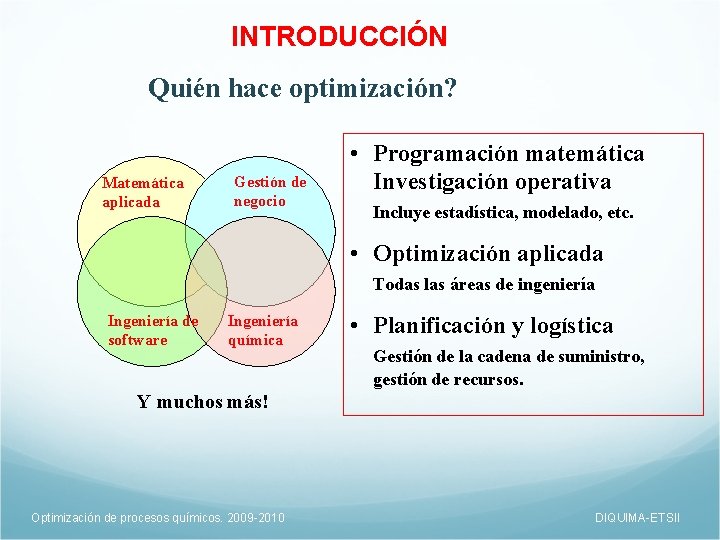 INTRODUCCIÓN

Quién hace optimización?

Matemática aplicada

Gestión de negocio

Ingeniería de software

Ingeniería química

Y muchos más!

• Programación matemática Investigación operativa

Incluye estadística, modelado, etc.

• Optimización aplicada

Todas las áreas de ingeniería

• Planificación y logística

Gestión de la cadena de suministro, gestión de recursos.

Optimización de procesos químicos. 2009-2010

DIQUIMA-ETSII